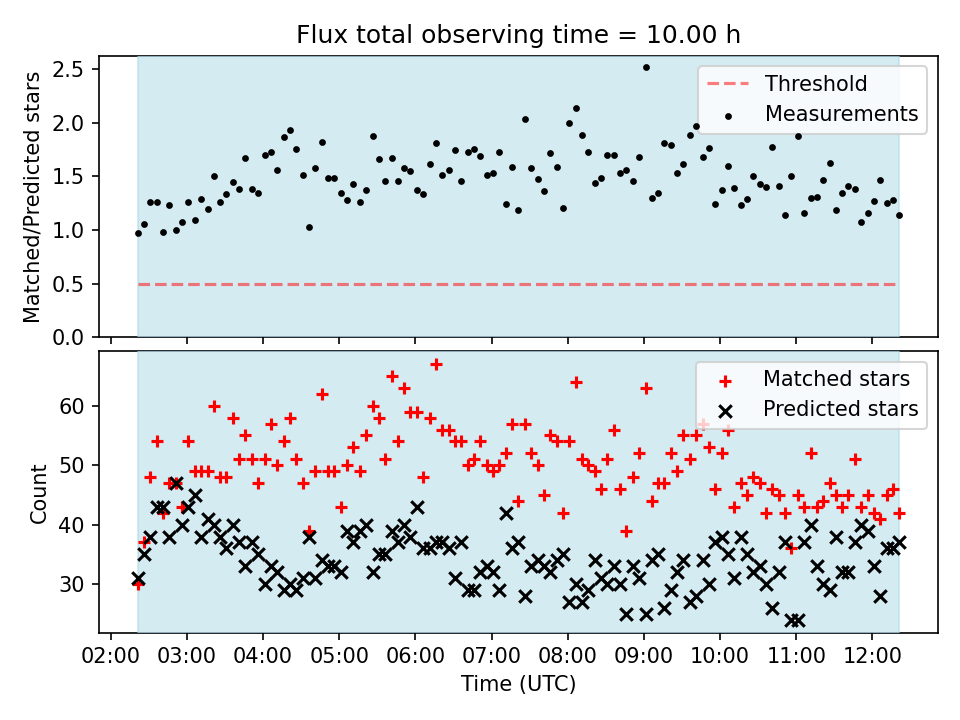 Flux total observing time = 10.00 h

Matched/Predicted stars

2.5
2.0
1.5
1.0
0.5
0.0

Threshold
Measurements

Count

60
50
40
30

Matched stars
Predicted stars

02:00 03:00 04:00 05:00 06:00 07:00 08:00 09:00 10:00 11:00 12:00

Time (UTC)